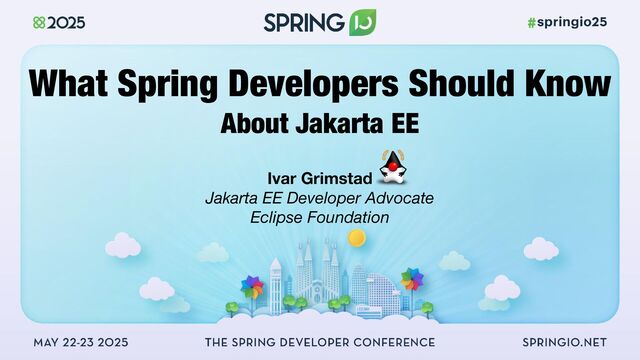 2025

SPRING IO

#springio25

What Spring Developers Should Know About Jakarta EE

Ivar Grimstad
Jakarta EE Developer Advocate
Eclipse Foundation

MAY 22-23 2025

THE SPRING DEVELOPER CONFERENCE

SPRINGIO.NET